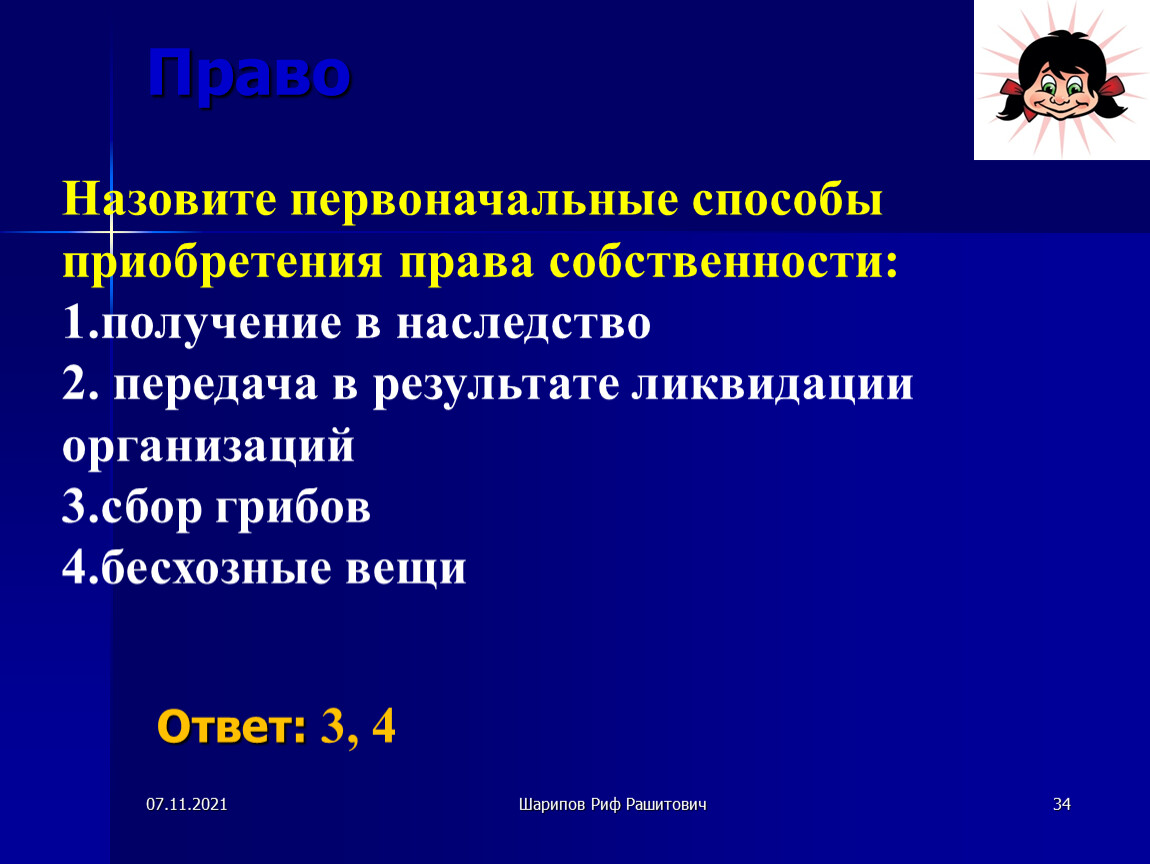 Право

Назовите первоначальные способы приобретения права собственности:
1.получение в наследство
2. передача в результате ликвидации организаций
3.сбор грибов
4.бесхозные вещи

Ответ: 3, 4

07.11.2021

Шарипов Риф Рашитович

34